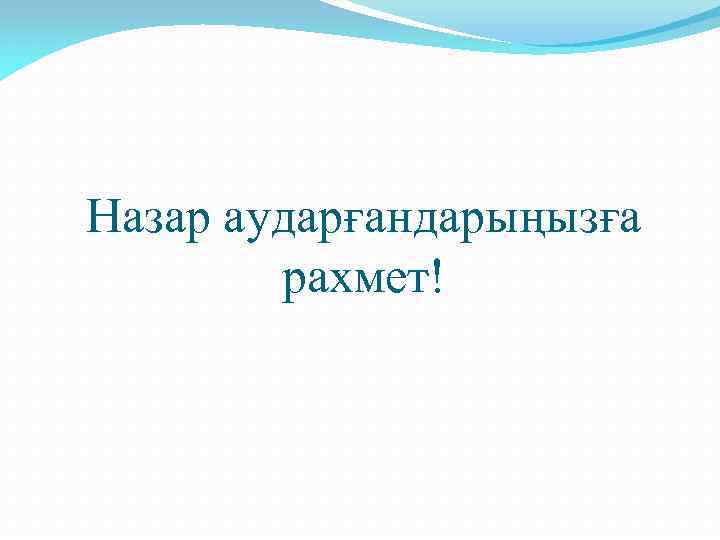 Назар аударғандарыңызға рахмет!